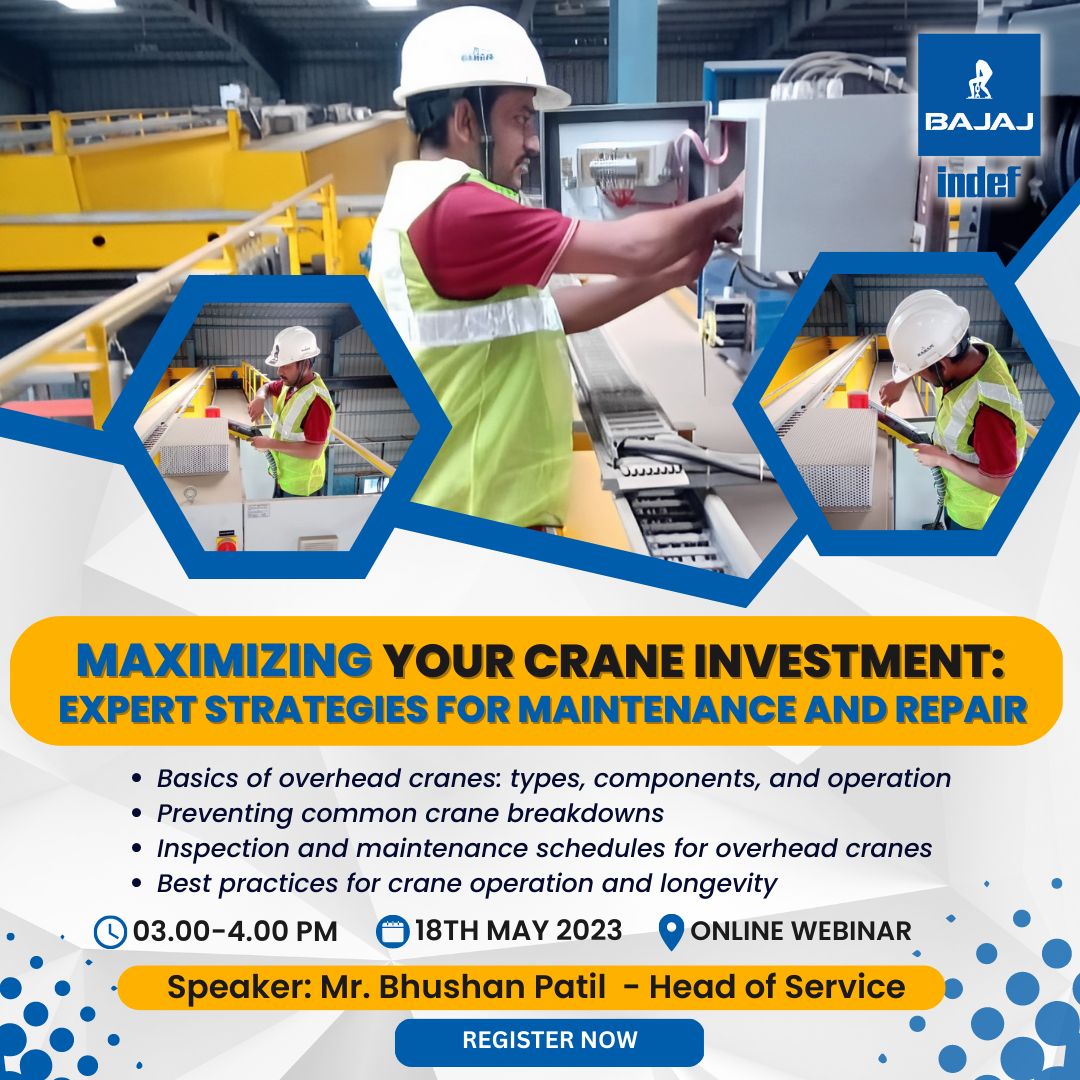 BAJAJ
indef

MAXIMIZING YOUR CRANE INVESTMENT:
EXPERT STRATEGIES FOR MAINTENANCE AND REPAIR

• Basics of overhead cranes: types, components, and operation
• Preventing common crane breakdowns
• Inspection and maintenance schedules for overhead cranes
• Best practices for crane operation and longevity

03.00-4.00 PM
18TH MAY 2023
ONLINE WEBINAR

Speaker: Mr. Bhushan Patil - Head of Service

REGISTER NOW